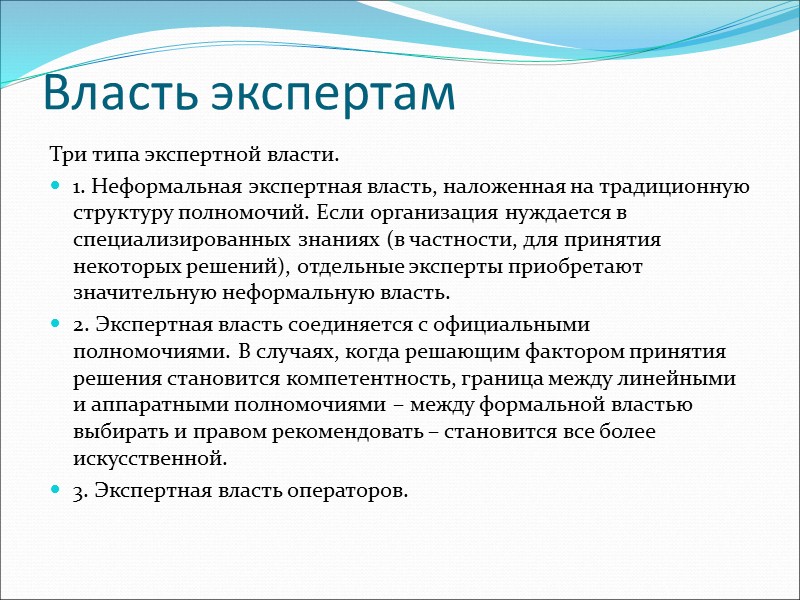 Власть экспертам

Три типа экспертной власти.

1. Неформальная экспертная власть, наложенная на традиционную структуру полномочий. Если организация нуждается в специализированных знаниях (в частности, для принятия некоторых решений), отдельные эксперты приобретают значительную неформальную власть.

2. Экспертная власть соединяется с официальными полномочиями. В случаях, когда решающим фактором принятия решения становится компетентность, граница между линейными и аппаратными полномочиями – между формальной властью выбирать и правом рекомендовать – становится все более искусственной.

3. Экспертная власть операторов.